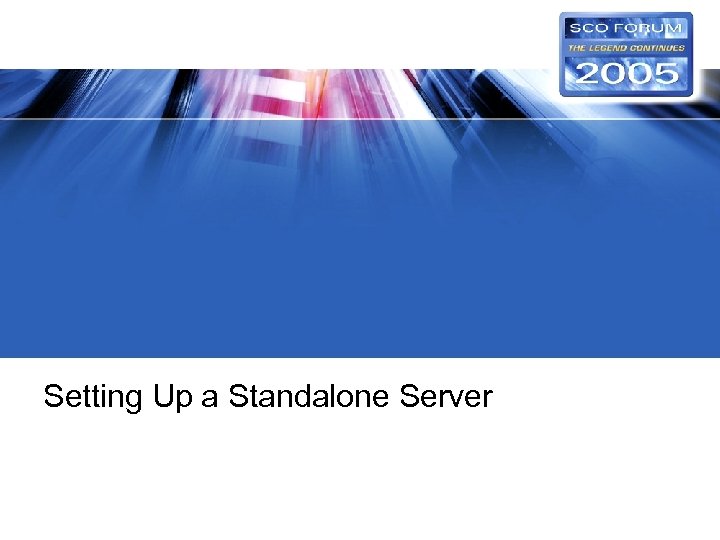 SCO FORUM
THE LEGEND CONTINUES
2005

Setting Up a Standalone Server